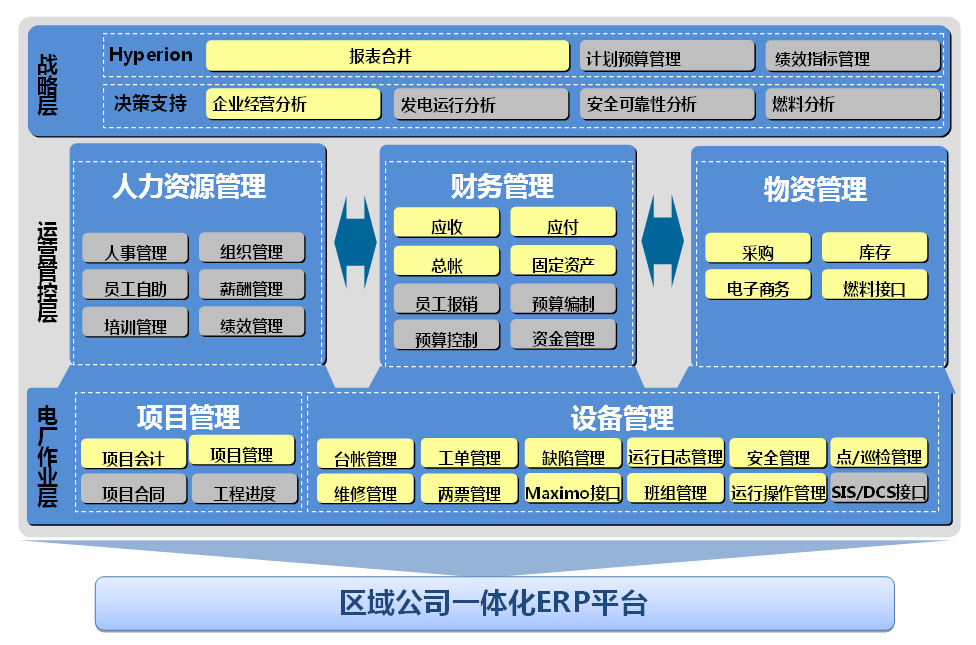 战略层

Hyperion
报表合并
计划预算管理
绩效指标管理

决策支持
企业经营分析
发电运行分析
安全可靠性分析
燃料分析

运营管控层

人力资源管理
人事管理
组织管理
员工自助
薪酬管理
培训管理
绩效管理

财务管理
应收
应付
总帐
固定资产
员工报销
预算编制
预算控制
资金管理

物资管理
采购
库存
电子商务
燃料接口

电厂作业层

项目管理
项目会计
项目管理
项目合同
工程进度

设备管理
台帐管理
工单管理
缺陷管理
运行日志管理
安全管理
点/巡检管理
维修管理
两票管理
Maximo接口
班组管理
运行操作管理
SIS/DCS接口

区域公司一体化ERP平台